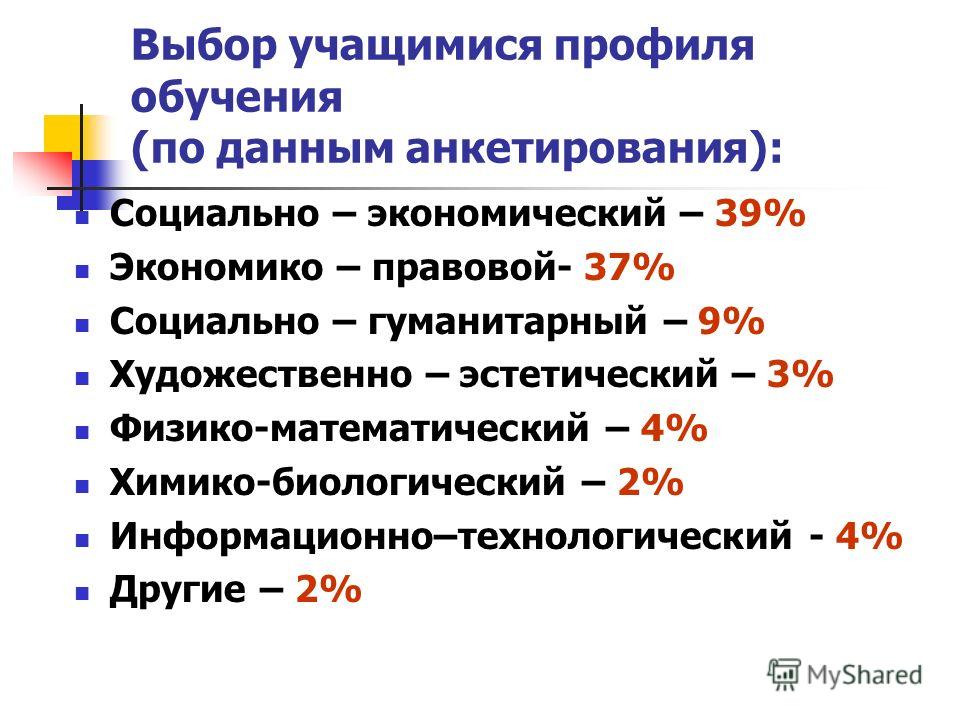 Выбор учащимися профиля обучения
(по данным анкетирования):

Социально – экономический – 39%
Экономико – правовой- 37%
Социально – гуманитарный – 9%
Художественно – эстетический – 3%
Физико-математический – 4%
Химико-биологический – 2%
Информационно–технологический - 4%
Другие – 2%

MyShared